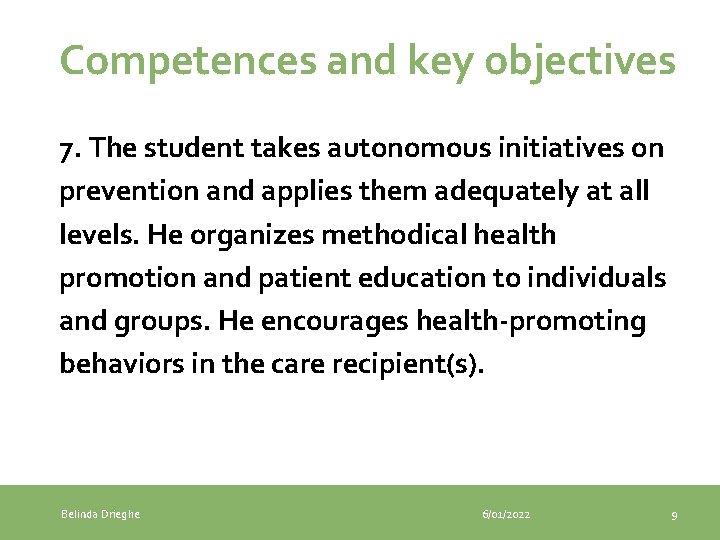 Competences and key objectives

7. The student takes autonomous initiatives on prevention and applies them adequately at all levels. He organizes methodical health promotion and patient education to individuals and groups. He encourages health-promoting behaviors in the care recipient(s).

Belinda Drieghe

6/01/2022

9